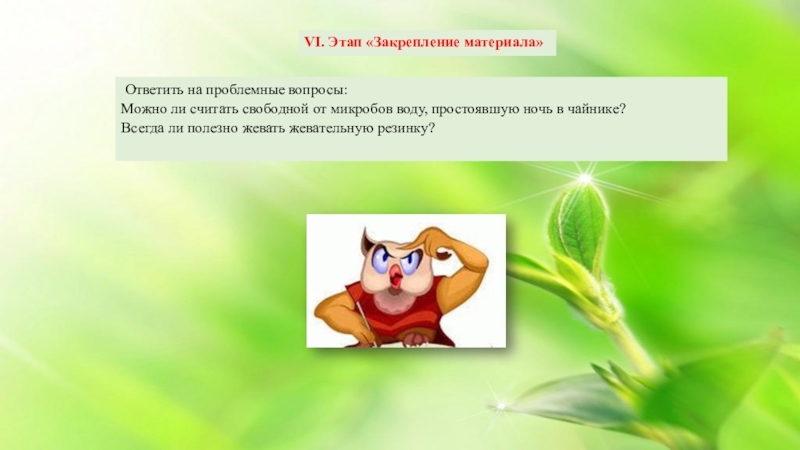 VI. Этап «Закрепление материала»

Ответить на проблемные вопросы:
Можно ли считать свободной от микробов воду, простоявшую ночь в чайнике?
Всегда ли полезно жевать жевательную резинку?